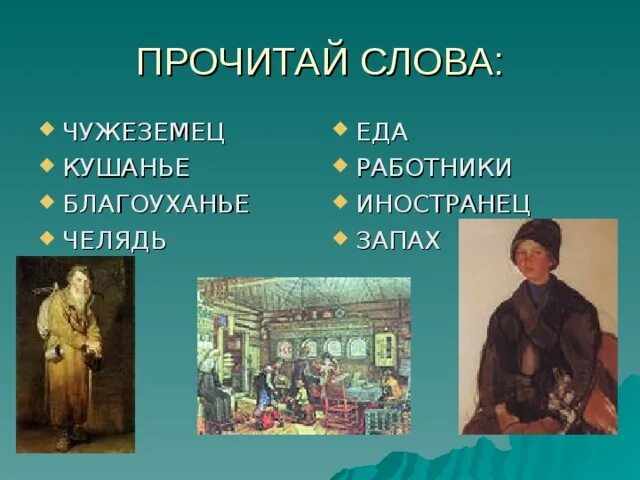 ПРОЧИТАЙ СЛОВА:

- ЧУЖЕЗЕМЕЦ
- КУШАНЬЕ
- БЛАГОУХАНЬЕ
- ЧЕЛЯДЬ

- ЕДА
- РАБОТНИКИ
- ИНОСТРАНЕЦ
- ЗАПАХ